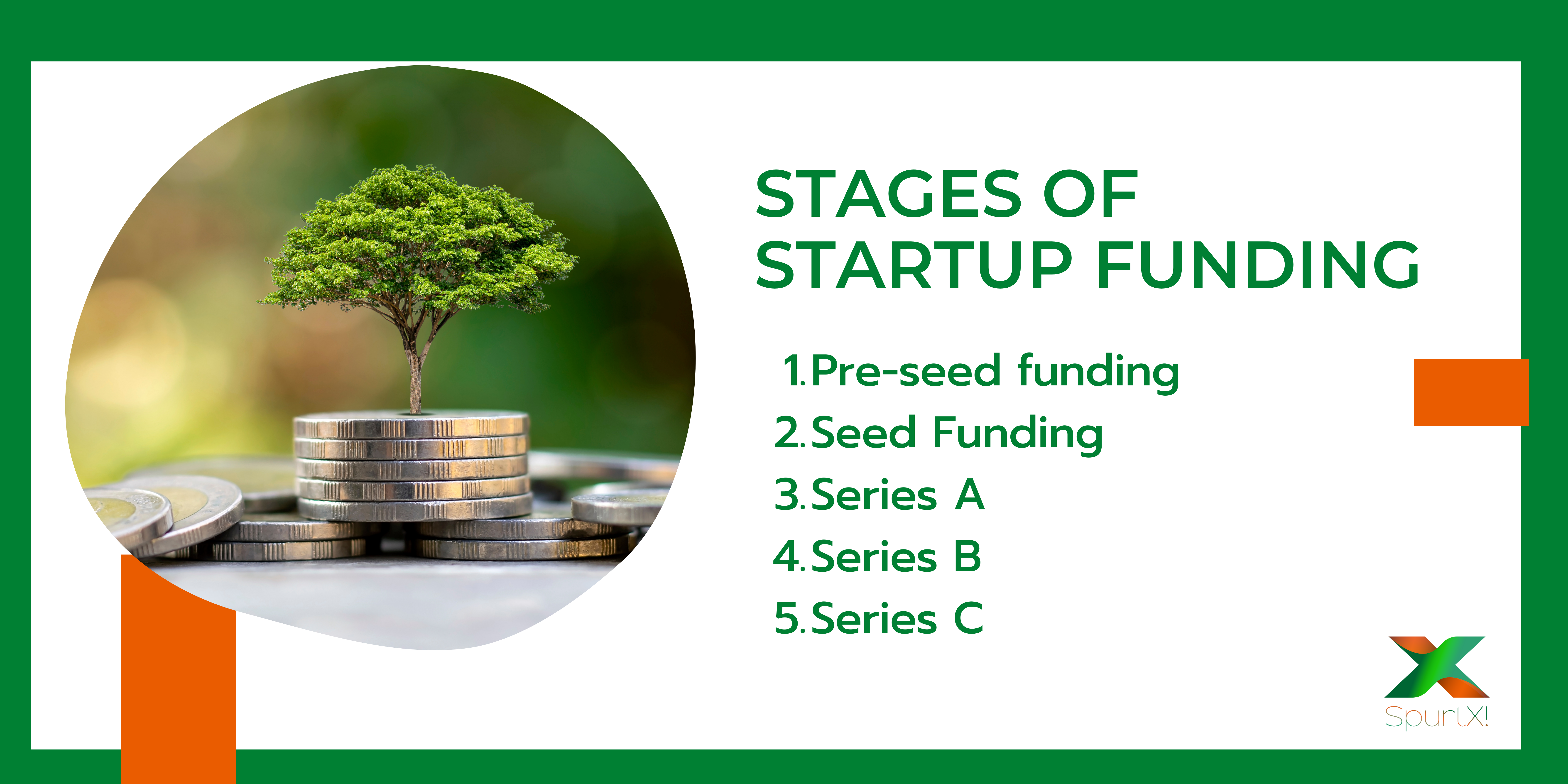 STAGES OF STARTUP FUNDING

1. Pre-seed funding
2. Seed Funding
3. Series A
4. Series B
5. Series C

SpurtX!